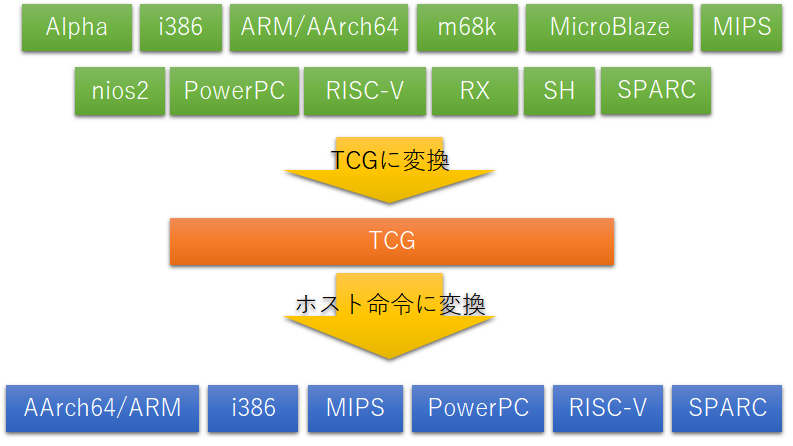 Alpha i386 ARM/AArch64 m68k MicroBlaze MIPS

nios2 PowerPC RISC-V RX SH SPARC

TCGに変換

TCG

ホスト命令に変換

AArch64/ARM i386 MIPS PowerPC RISC-V SPARC